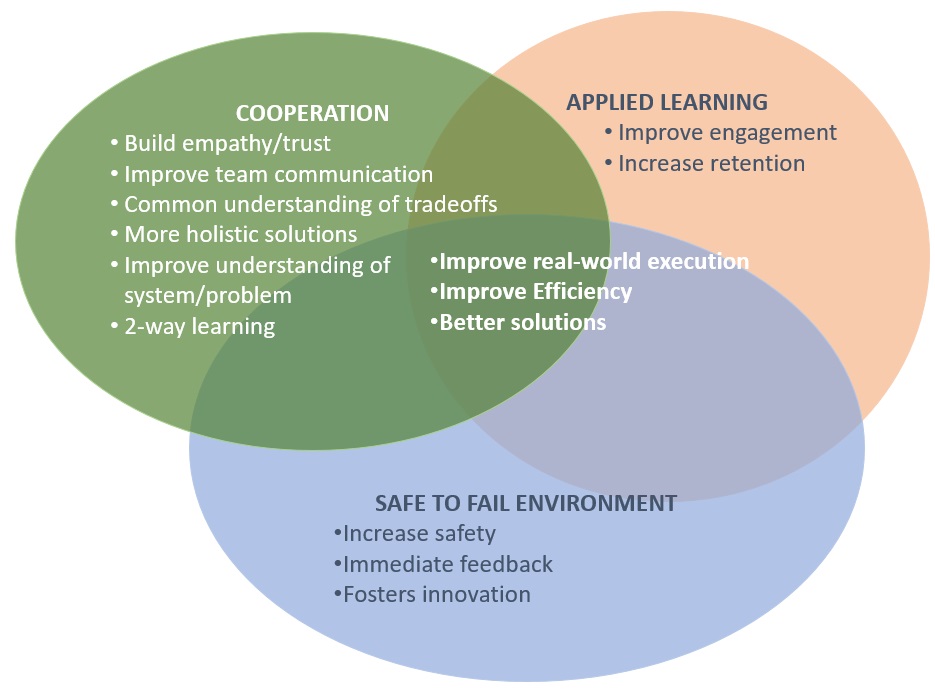 COOPERATION
• Build empathy/trust
• Improve team communication
• Common understanding of tradeoffs
• More holistic solutions
• Improve understanding of system/problem
• 2-way learning

APPLIED LEARNING
• Improve engagement
• Increase retention

•Improve real-world execution
•Improve Efficiency
•Better solutions

SAFE TO FAIL ENVIRONMENT
•Increase safety
•Immediate feedback
•Fosters innovation